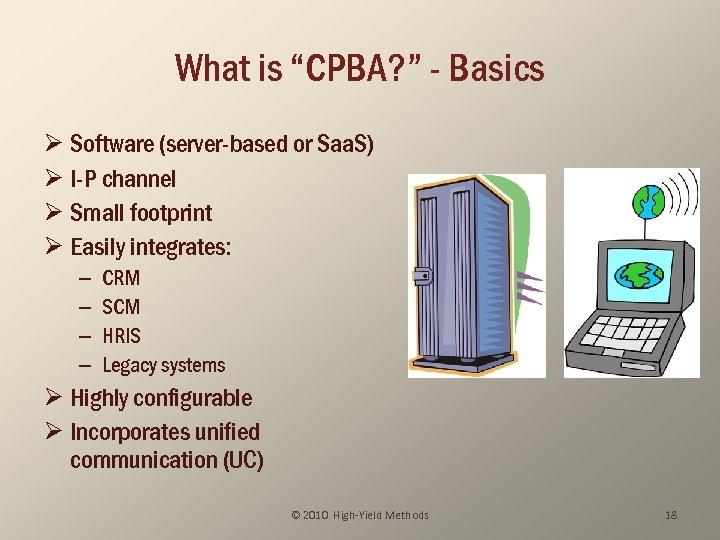 What is “CPBA?” - Basics

➢ Software (server-based or SaaS)
➢ I-P channel
➢ Small footprint
➢ Easily integrates:
– CRM
– SCM
– HRIS
– Legacy systems
➢ Highly configurable
➢ Incorporates unified communication (UC)

© 2010 High-Yield Methods

18